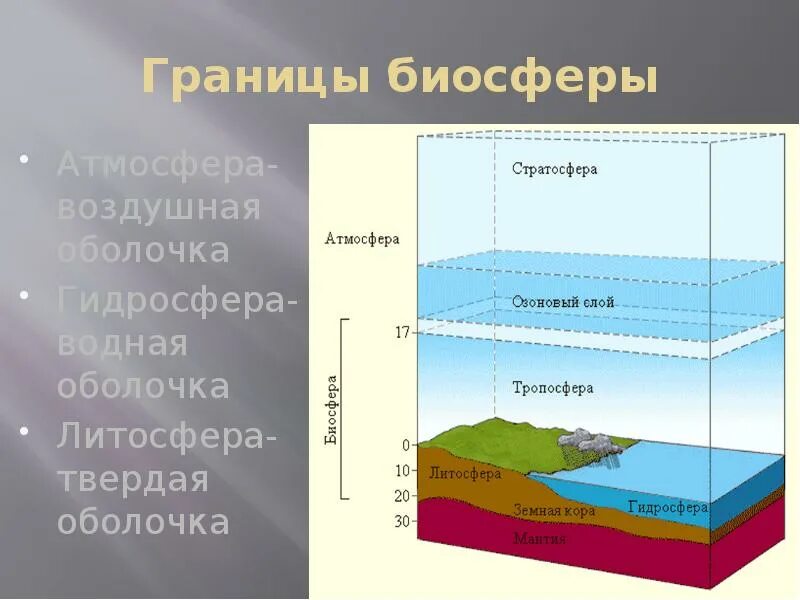 Границы биосферы

• Атмосфера-воздушная оболочка
• Гидросфера-водная оболочка
• Литосфера-твердая оболочка

Стратосфера
Атмосфера
Озоновый слой
17
Биосфера
Тропосфера
0
10
20
30
Литосфера
Земная кора
Гидросфера
Мантия